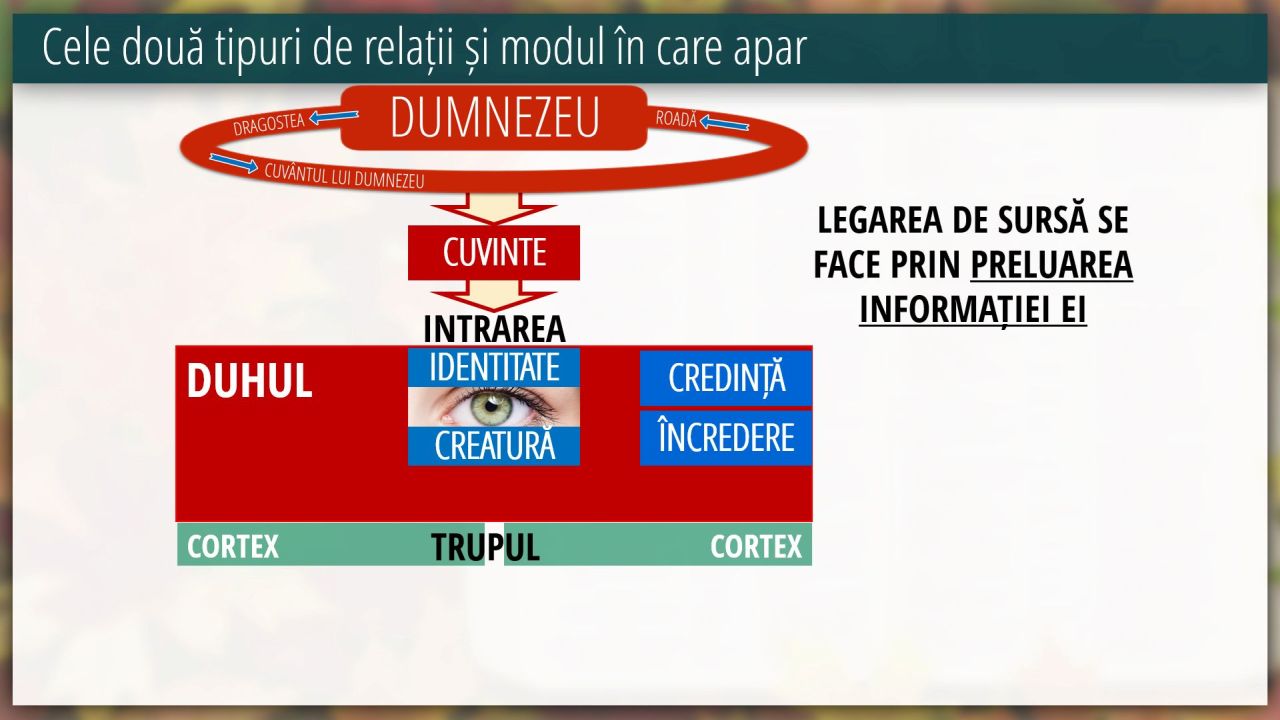 Cele două tipuri de relații și modul în care apar

DRAGOSTEA
DUMNEZEU
ROADĂ
CUVÂNTUL LUI DUMNEZEU

CUVINTE

INTRAREA

DUHUL

IDENTITATE

CREATURĂ

CREDINȚĂ

ÎNCREDERE

CORTEX
TRUPUL
CORTEX

LEGAREA DE SURSĂ SE FACE PRIN PRELUAREA INFORMAȚIEI EI